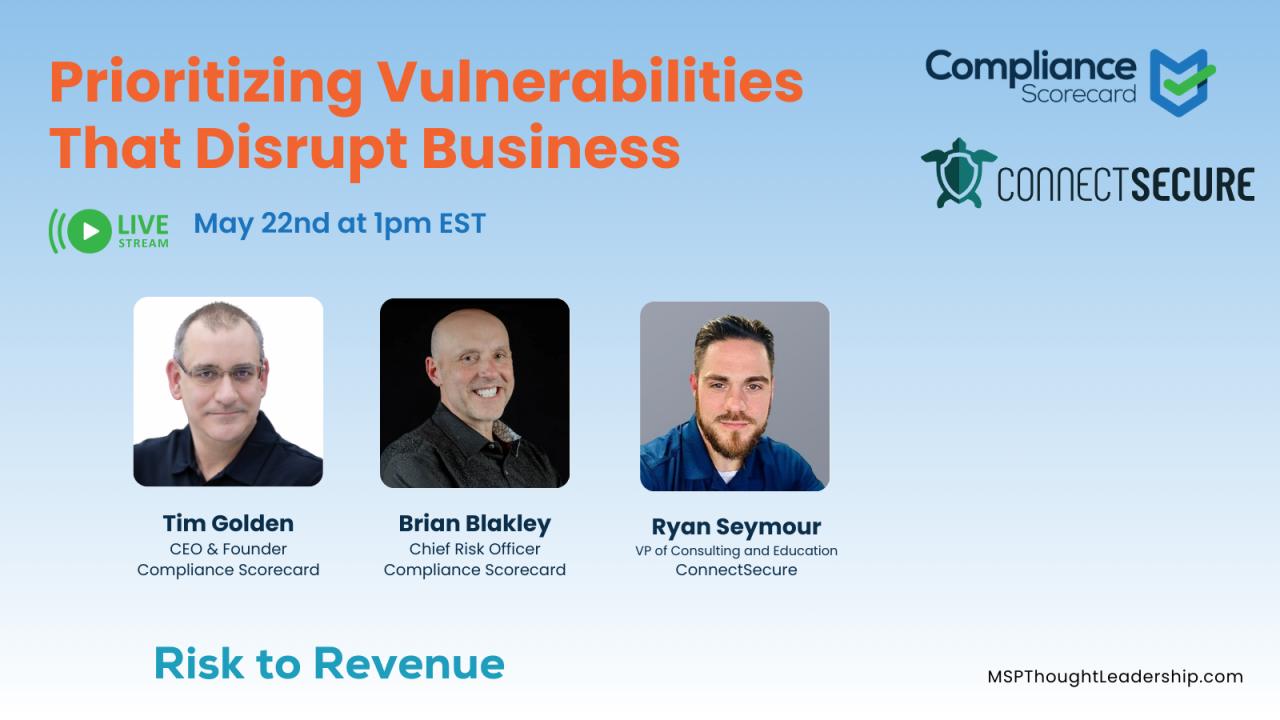 Prioritizing Vulnerabilities That Disrupt Business

Compliance Scorecard

CONNECTSECURE

LIVE STREAM

May 22nd at 1pm EST

Tim Golden
CEO & Founder
Compliance Scorecard

Brian Blakley
Chief Risk Officer
Compliance Scorecard

Ryan Seymour
VP of Consulting and Education
ConnectSecure

Risk to Revenue

MSPThoughtLeadership.com